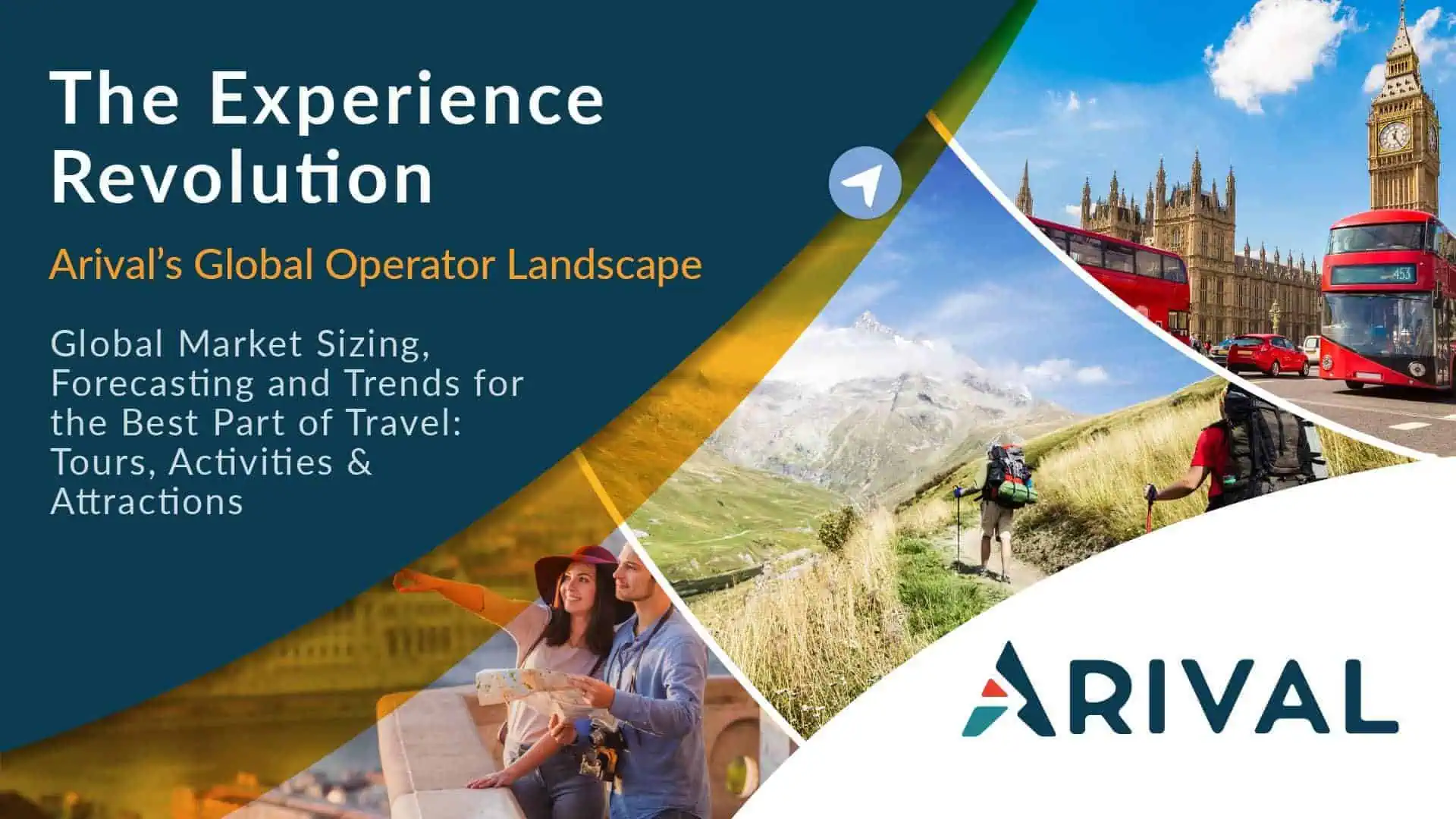 The Experience Revolution

Arival's Global Operator Landscape

Global Market Sizing, Forecasting and Trends for the Best Part of Travel: Tours, Activities & Attractions

453

ARIVAL